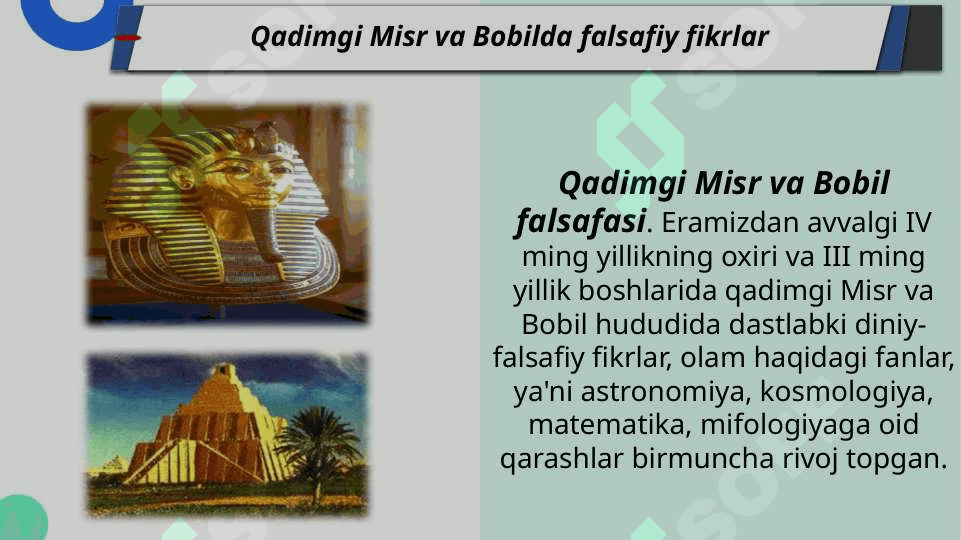 Qadimgi Misr va Bobilda falsafiy fikrlar

Qadimgi Misr va Bobil falsafasi. Eramizdan avvalgi IV ming yillikning oxiri va III ming yillik boshlarida qadimgi Misr va Bobil hududida dastlabki diniy-falsafiy fikrlar, olam haqidagi fanlar, ya'ni astronomiya, kosmologiya, matematika, mifologiyaga oid qarashlar birmuncha rivoj topgan.